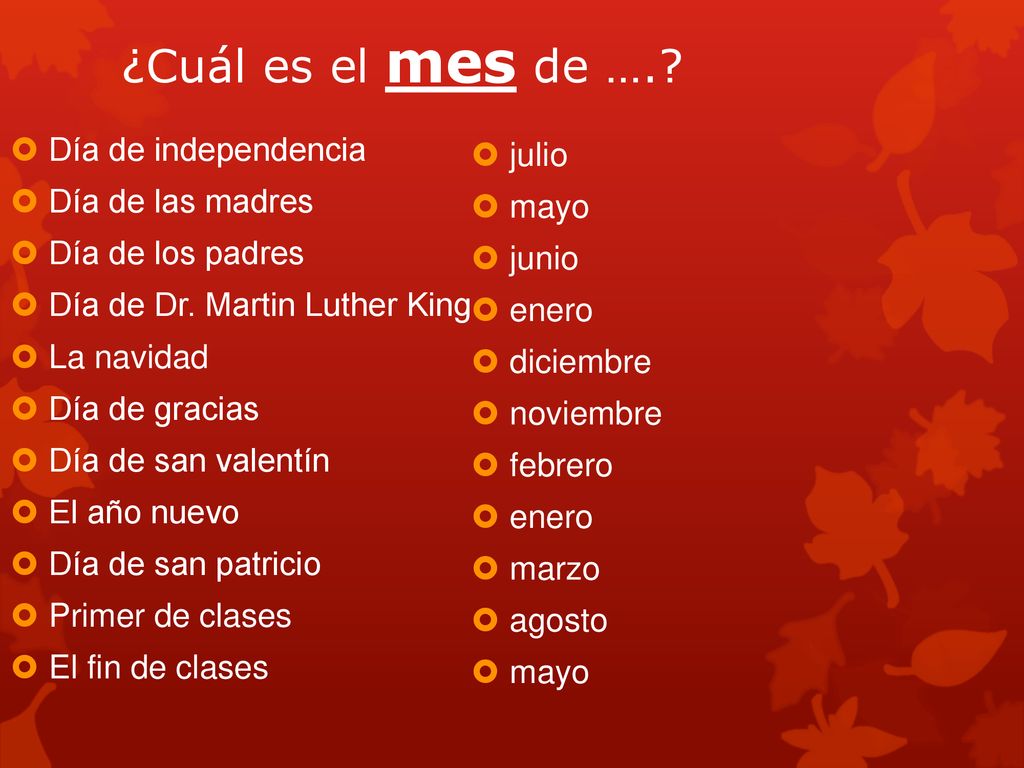 ¿Cuál es el mes de ….?

Día de independencia
Día de las madres
Día de los padres
Día de Dr. Martin Luther King
La navidad
Día de gracias
Día de san valentín
El año nuevo
Día de san patricio
Primer de clases
El fin de clases

julio
mayo
junio
enero
diciembre
noviembre
febrero
enero
marzo
agosto
mayo